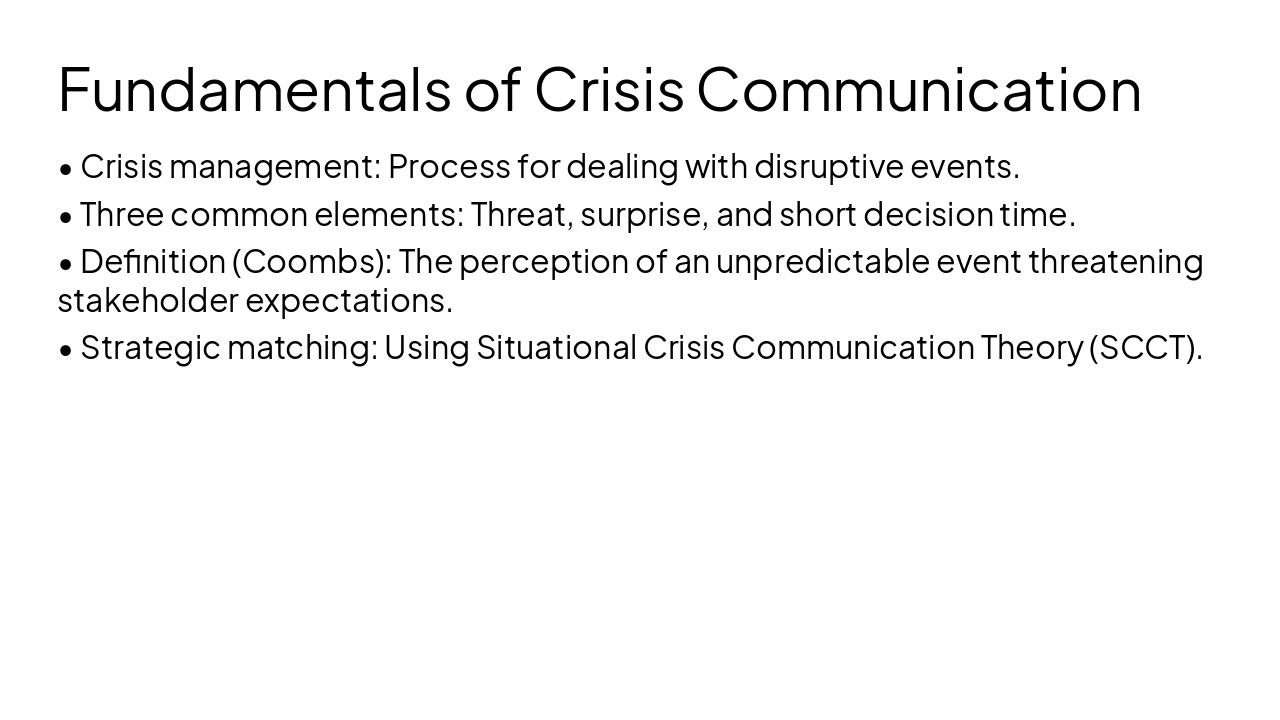 Fundamentals of Crisis Communication

• Crisis management: Process for dealing with disruptive events.

• Three common elements: Threat, surprise, and short decision time.

• Definition (Coombs): The perception of an unpredictable event threatening stakeholder expectations.

• Strategic matching: Using Situational Crisis Communication Theory (SCCT).